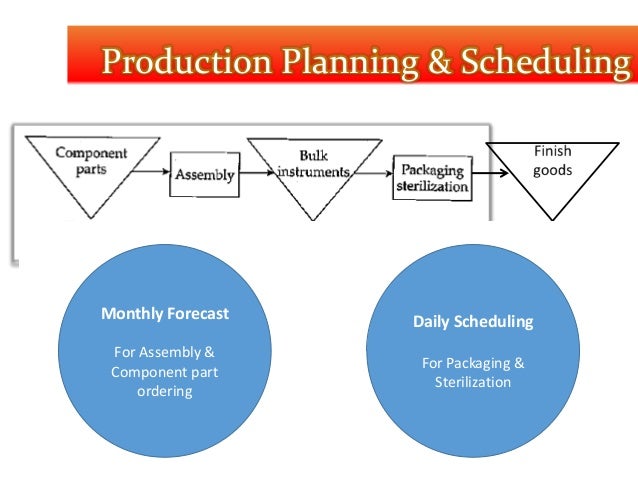 Production Planning & Scheduling

Component parts

Assembly

Bulk instruments

Packaging sterilization

Finish goods

Monthly Forecast

For Assembly & Component part ordering

Daily Scheduling

For Packaging & Sterilization